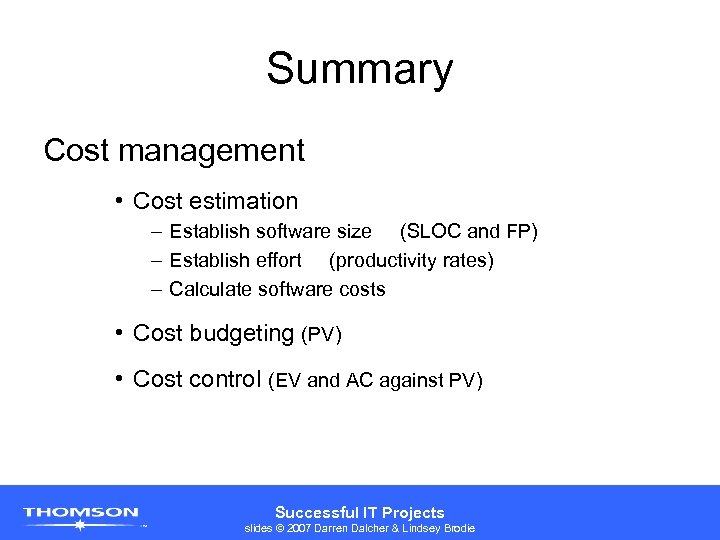 Summary

Cost management

• Cost estimation
– Establish software size (SLOC and FP)
– Establish effort (productivity rates)
– Calculate software costs

• Cost budgeting (PV)

• Cost control (EV and AC against PV)

THOMSON

Successful IT Projects
slides © 2007 Darren Dalcher & Lindsey Brodie